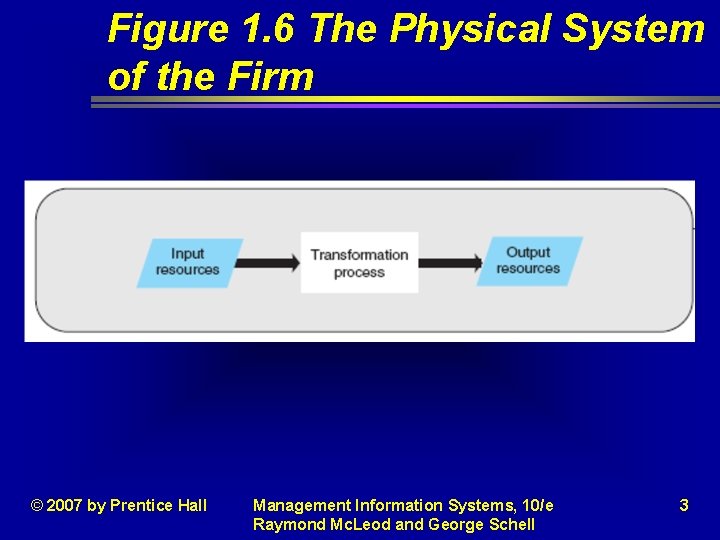 Figure 1.6 The Physical System of the Firm

Input resources

Transformation process

Output resources

© 2007 by Prentice Hall

Management Information Systems, 10/e
Raymond McLeod and George Schell

3